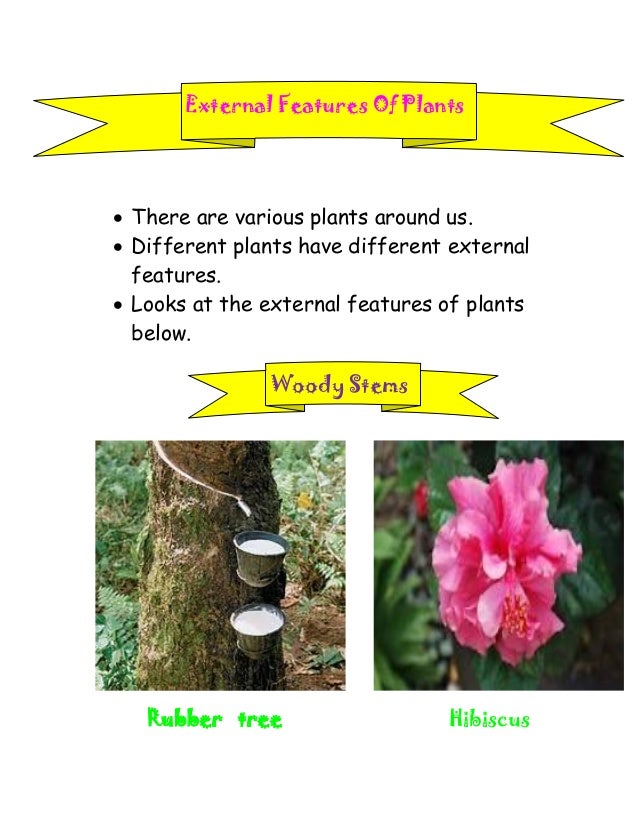 External Features Of Plants

• There are various plants around us.
• Different plants have different external features.
• Looks at the external features of plants below.

Woody Stems

Rubber tree

Hibiscus